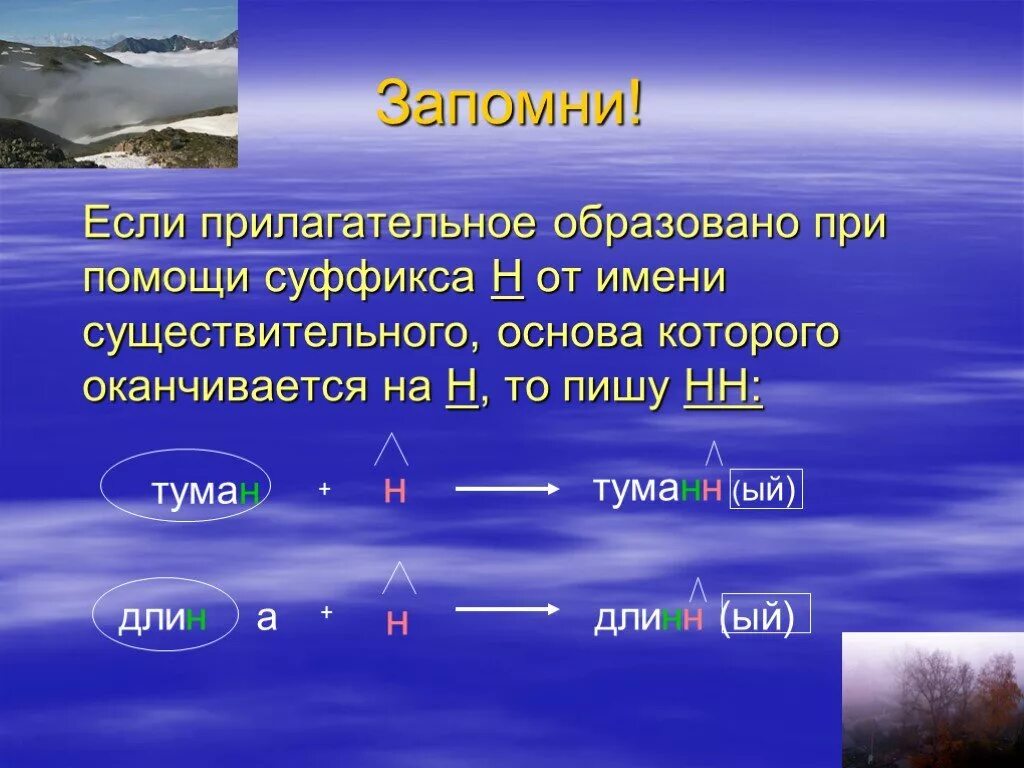 Запомни!

Если прилагательное образовано при помощи суффикса Н от имени существительного, основа которого оканчивается на Н, то пишу НН:

туман + н → туманн (ый)

длин а + н → длинн (ый)